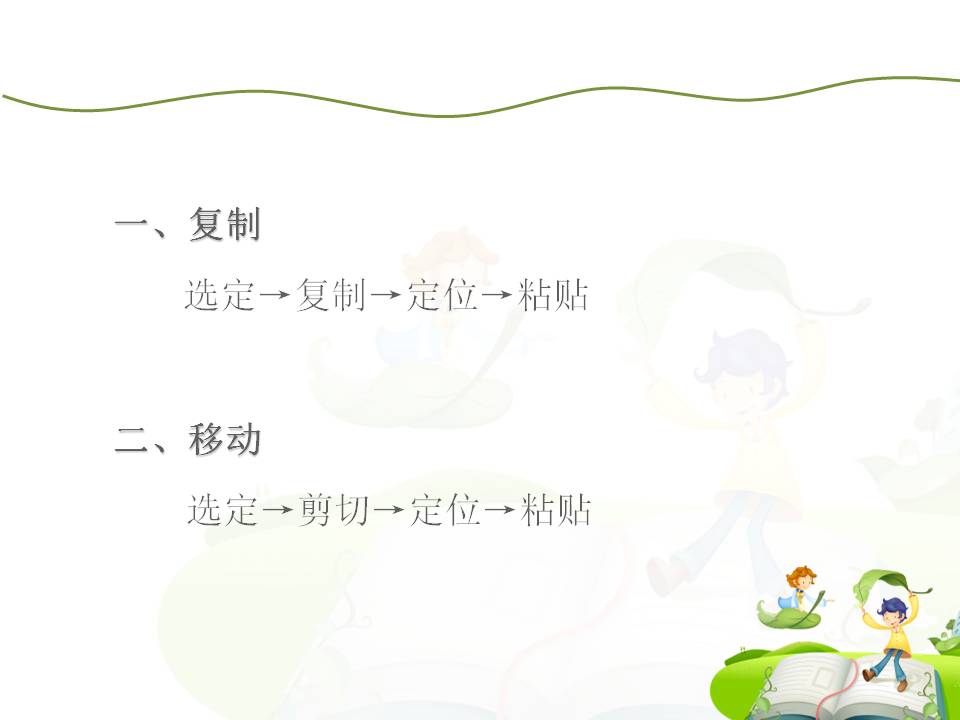 一、复制

选定→复制→定位→粘贴

二、移动

选定→剪切→定位→粘贴